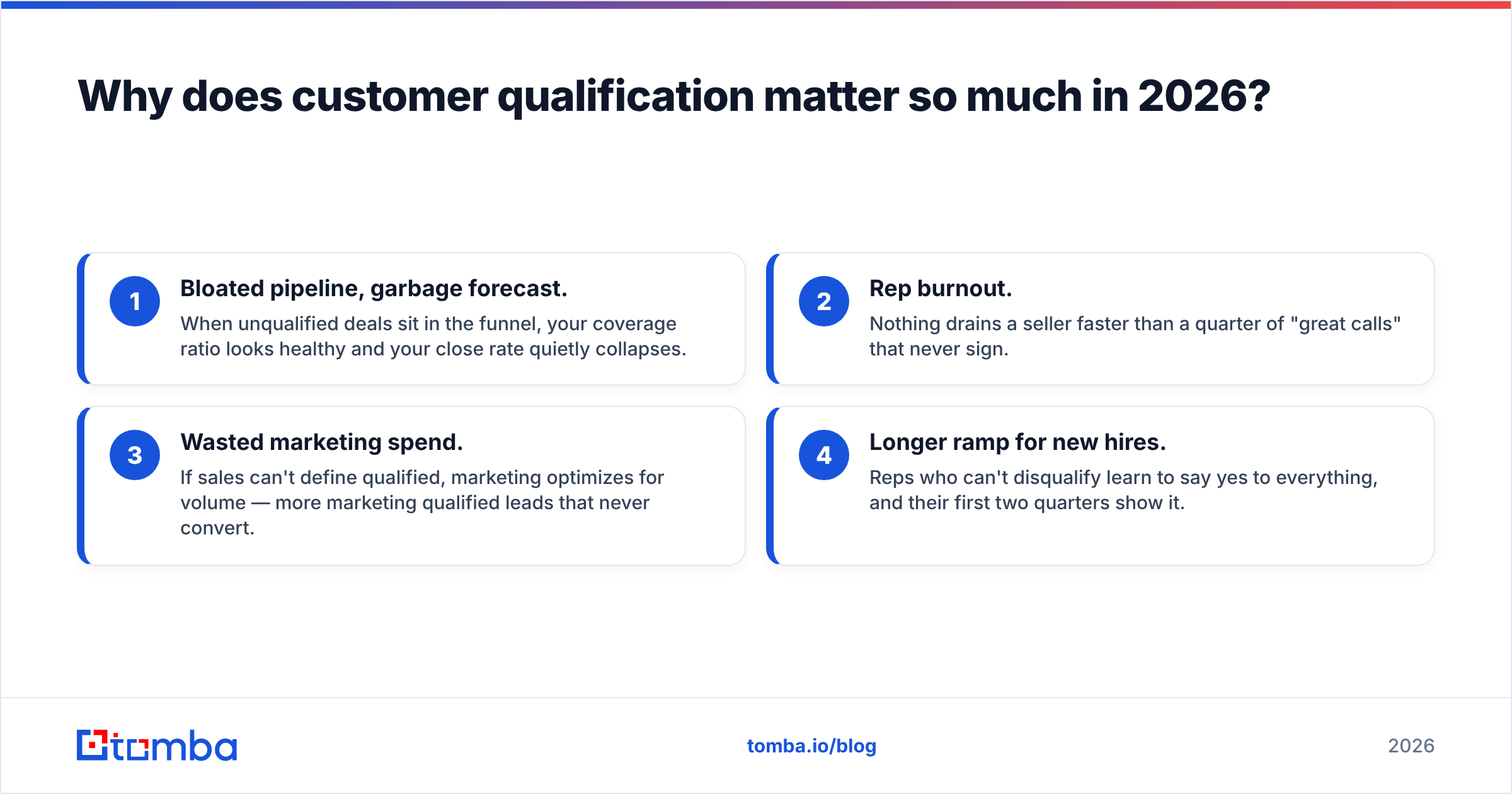 Why does customer qualification matter so much in 2026?

1

Bloated pipeline, garbage forecast.

When unqualified deals sit in the funnel, your coverage ratio looks healthy and your close rate quietly collapses.

2

Rep burnout.

Nothing drains a seller faster than a quarter of "great calls" that never sign.

3

Wasted marketing spend.

If sales can't define qualified, marketing optimizes for volume — more marketing qualified leads that never convert.

4

Longer ramp for new hires.

Reps who can't disqualify learn to say yes to everything, and their first two quarters show it.

tomba

tomba.io/blog

2026